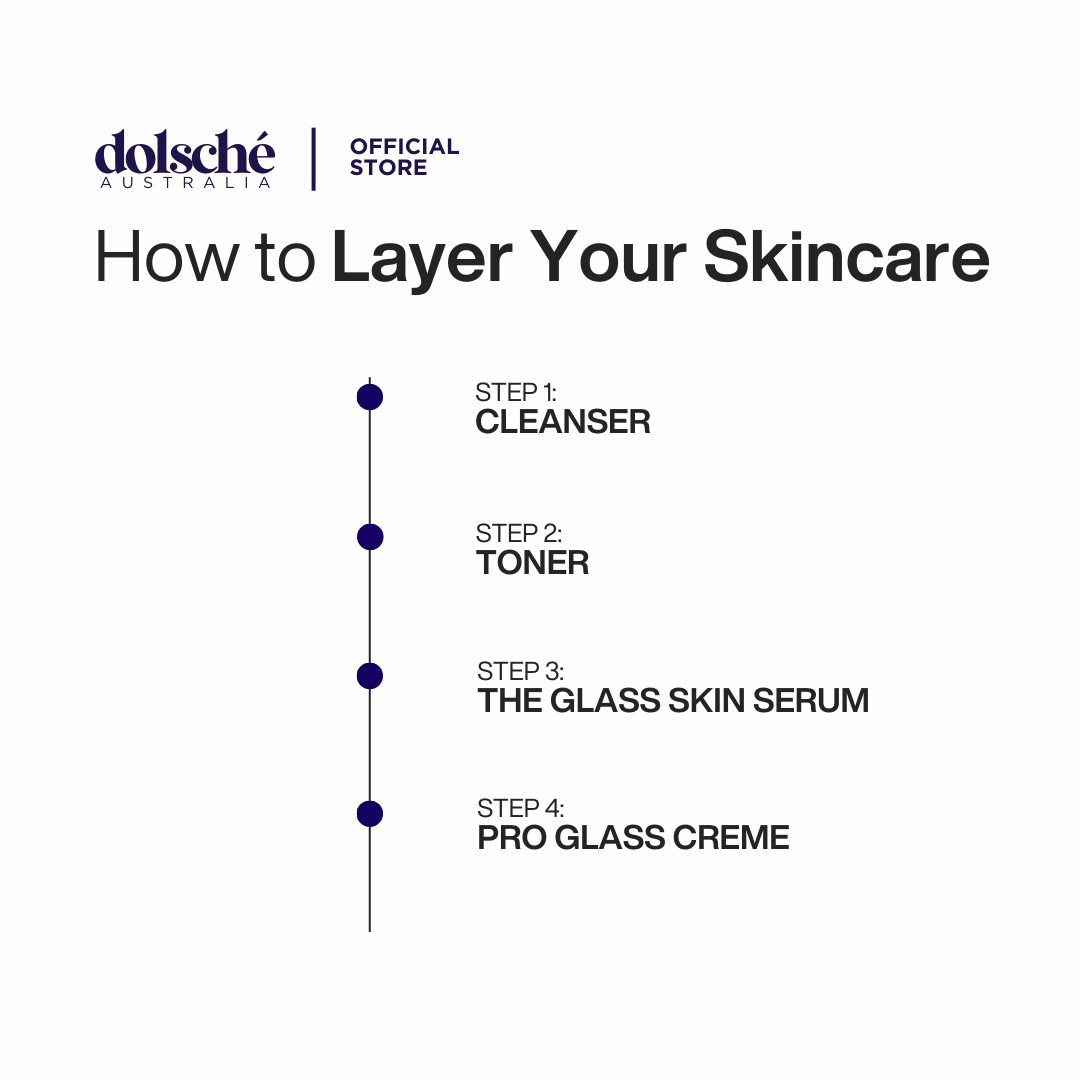 dolsché
AUSTRALIA

OFFICIAL STORE

How to Layer Your Skincare

STEP 1:
CLEANSER

STEP 2:
TONER

STEP 3:
THE GLASS SKIN SERUM

STEP 4:
PRO GLASS CREME